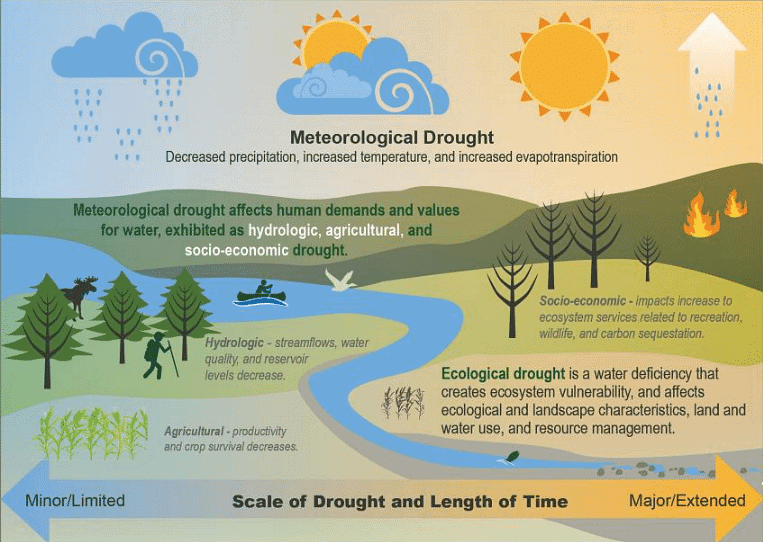 Meteorological Drought
Decreased precipitation, increased temperature, and increased evapotranspiration

Meteorological drought affects human demands and values for water, exhibited as hydrologic, agricultural, and socio-economic drought.

Socio-economic - impacts increase to ecosystem services related to recreation, wildlife, and carbon sequestation.

Hydrologic - streamflows, water quality, and reservoir levels decrease.

Ecological drought is a water deficiency that creates ecosystem vulnerability, and affects ecological and landscape characteristics, land and water use, and resource management.

Agricultural - productivity and crop survival decreases.

Minor/Limited
Scale of Drought and Length of Time
Major/Extended